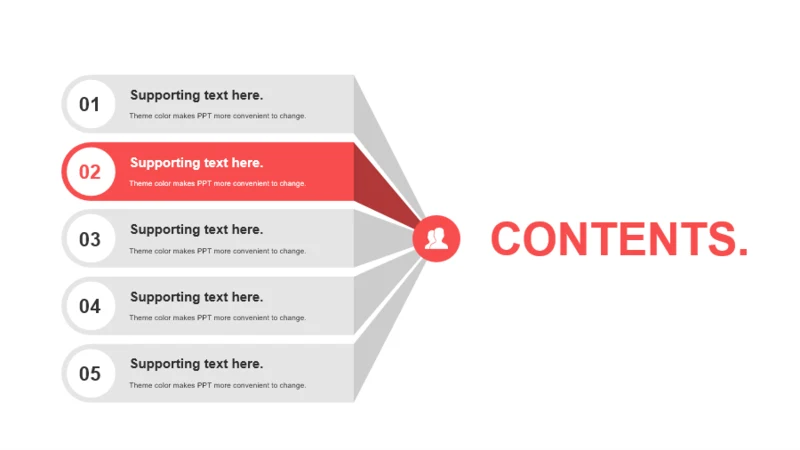 01
Supporting text here.
Theme color makes PPT more convenient to change.

02
Supporting text here.
Theme color makes PPT more convenient to change.

03
Supporting text here.
Theme color makes PPT more convenient to change.

04
Supporting text here.
Theme color makes PPT more convenient to change.

05
Supporting text here.
Theme color makes PPT more convenient to change.

CONTENTS.